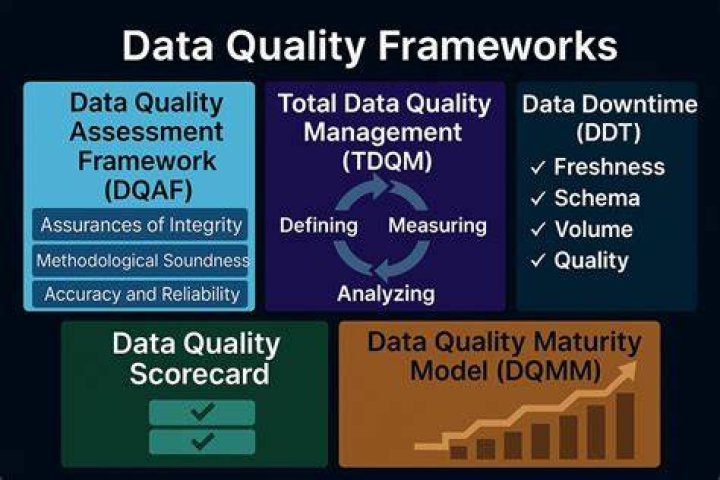 Data Quality Frameworks

Data Quality Assessment Framework (DQAF)

Assurances of Integrity

Methodological Soundness

Accuracy and Reliability

Total Data Quality Management (TDQM)

Defining

Measuring

Analyzing

Data Downtime (DDT)

✓ Freshness

✓ Schema

✓ Volume

✓ Quality

Data Quality Scorecard

✓

✓

Data Quality Maturity Model (DQMM)